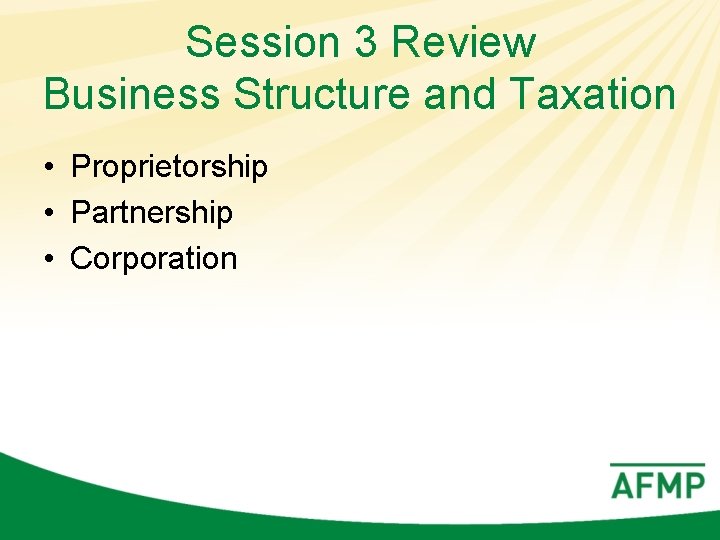 Session 3 Review
Business Structure and Taxation

• Proprietorship
• Partnership
• Corporation

AFMP